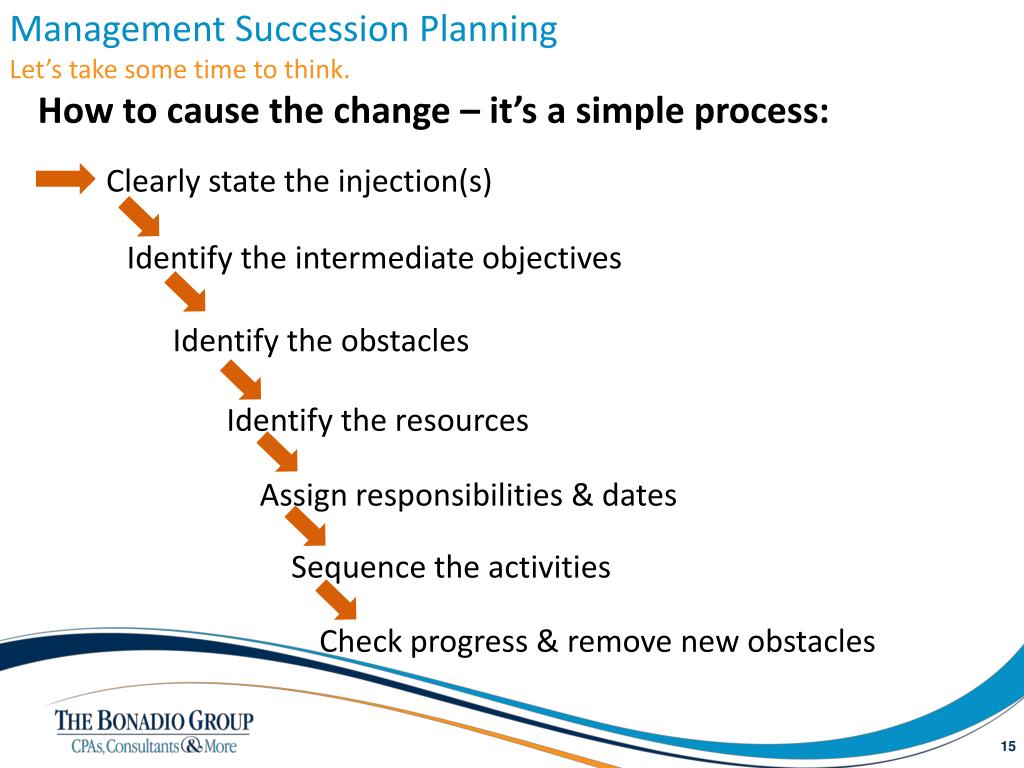 Management Succession Planning
Let's take some time to think.

How to cause the change – it's a simple process:

Clearly state the injection(s)

Identify the intermediate objectives

Identify the obstacles

Identify the resources

Assign responsibilities & dates

Sequence the activities

Check progress & remove new obstacles

THE BONADIO GROUP
CPAs, Consultants & More

15